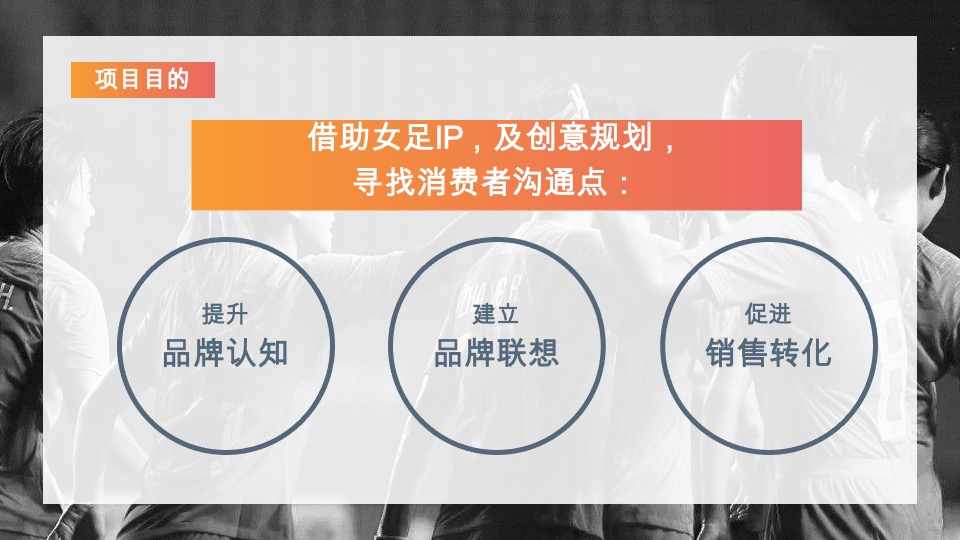 项目目的

借助女足IP，及创意规划，
寻找消费者沟通点：

提升
品牌认知

建立
品牌联想

促进
销售转化